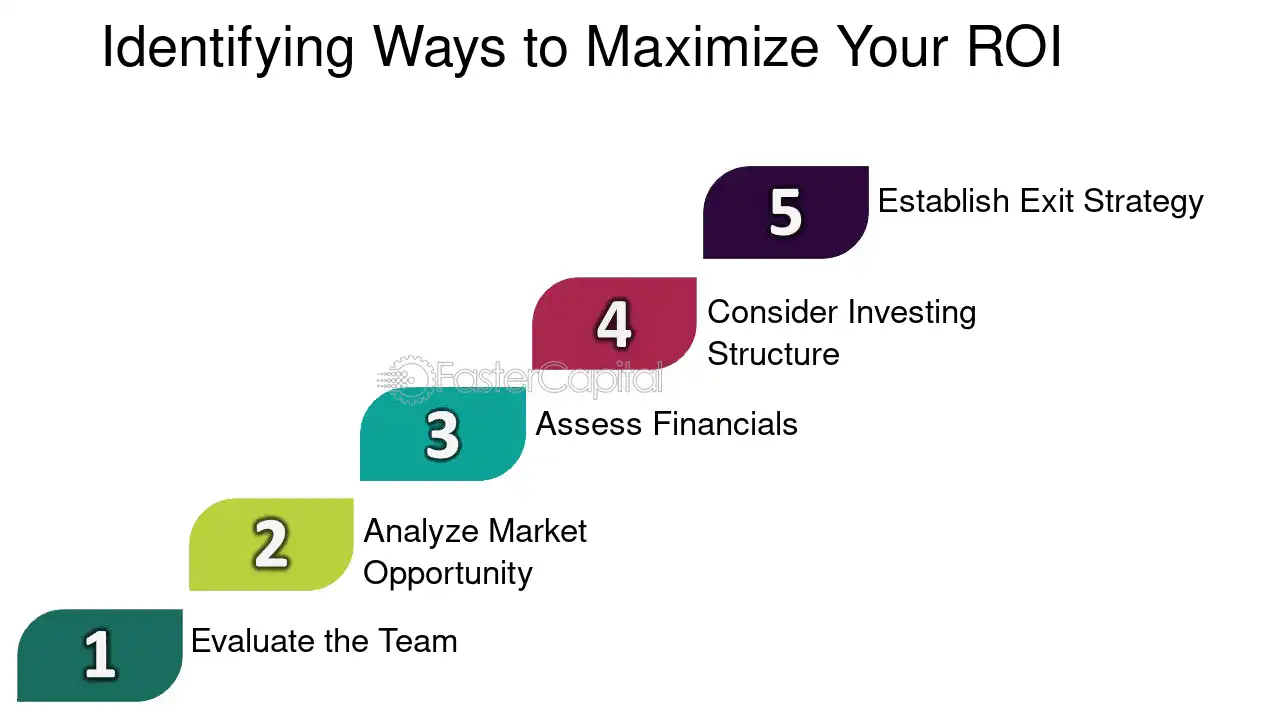 Identifying Ways to Maximize Your ROI

5 Establish Exit Strategy

4 Consider Investing Structure

FasterCapital

3 Assess Financials

2 Analyze Market Opportunity

1 Evaluate the Team